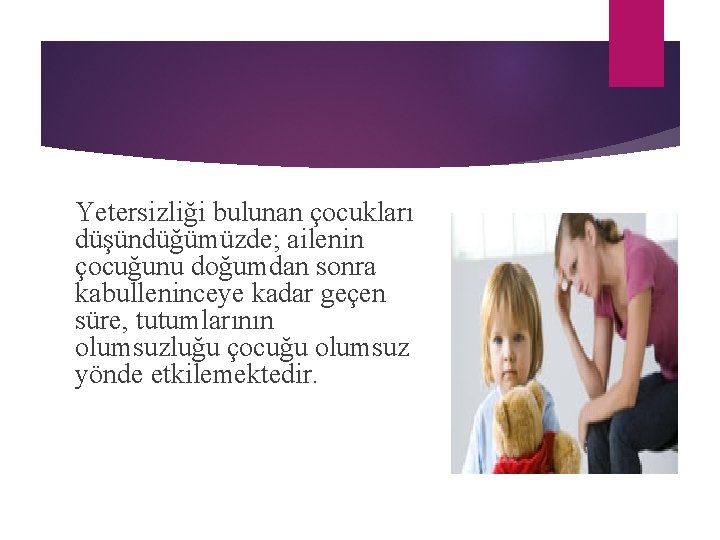 Yetersizliği bulunan çocukları düşündüğümüzde; ailenin çocuğunu doğumdan sonra kabulleninceye kadar geçen süre, tutumlarının olumsuzluğu çocuğu olumsuz yönde etkilemektedir.